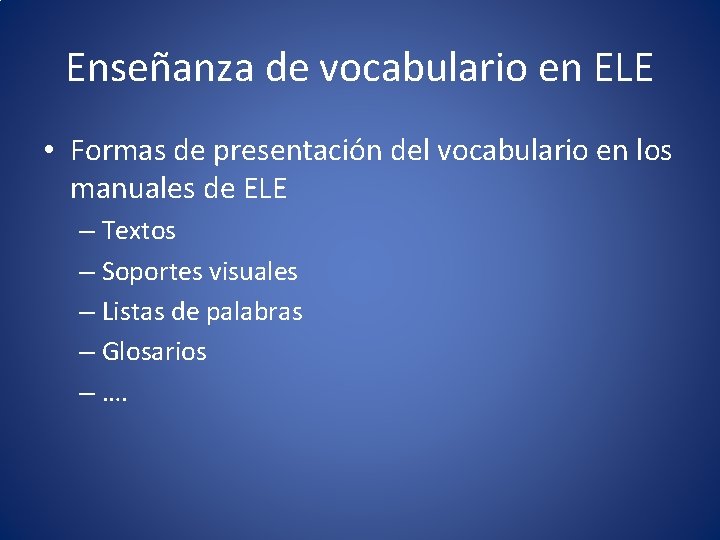 Enseñanza de vocabulario en ELE

• Formas de presentación del vocabulario en los manuales de ELE
– Textos
– Soportes visuales
– Listas de palabras
– Glosarios
– ….